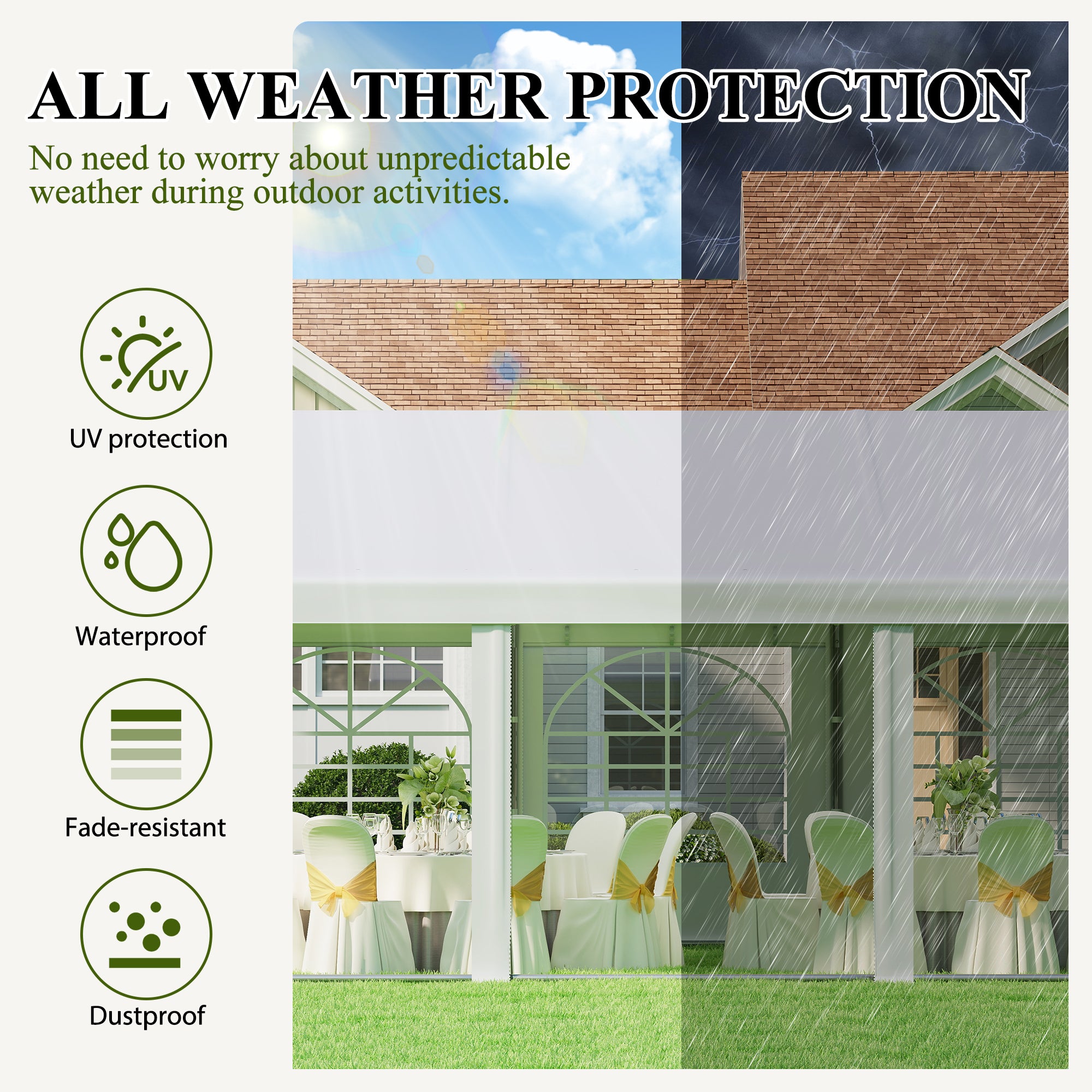 ALL WEATHER PROTECTION

No need to worry about unpredictable weather during outdoor activities.

UV

UV protection

Waterproof

Fade-resistant

Dustproof